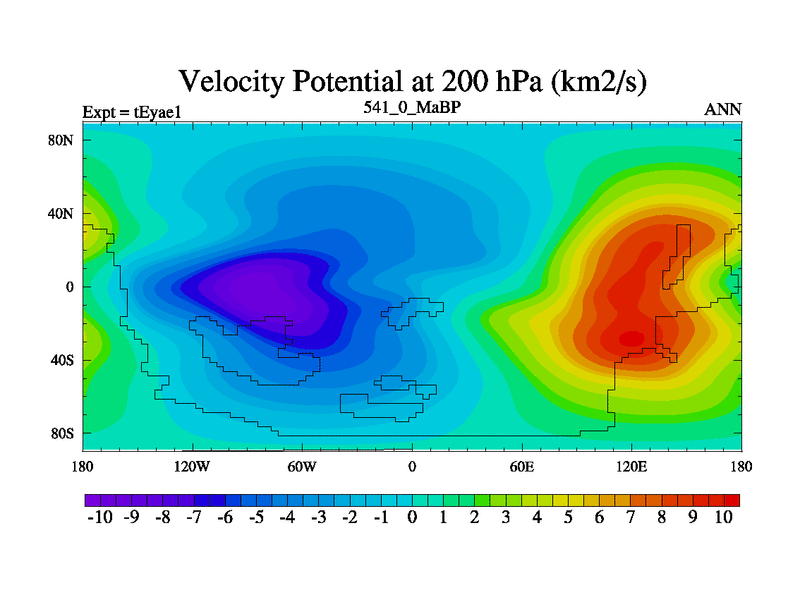 Velocity Potential at 200 hPa (km2/s)

Expt = tEyae1

541_0_MaBP

ANN

80N

40N

0

40S

80S

180

120W

60W

0

60E

120E

180

-10 -9 -8 -7 -6 -5 -4 -3 -2 -1 0 1 2 3 4 5 6 7 8 9 10